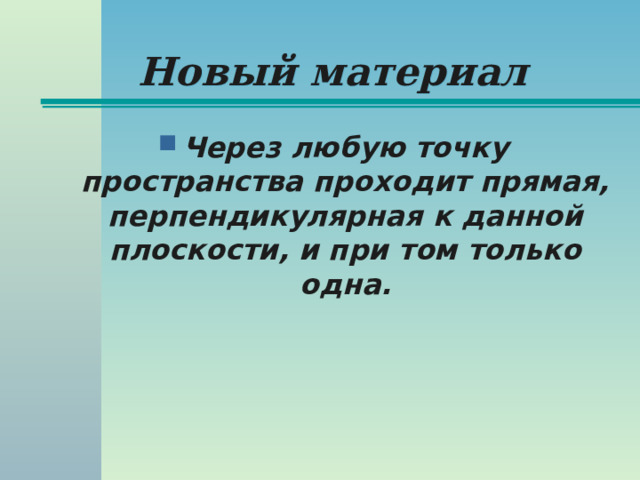 Новый материал

Через любую точку пространства проходит прямая, перпендикулярная к данной плоскости, и при том только одна.